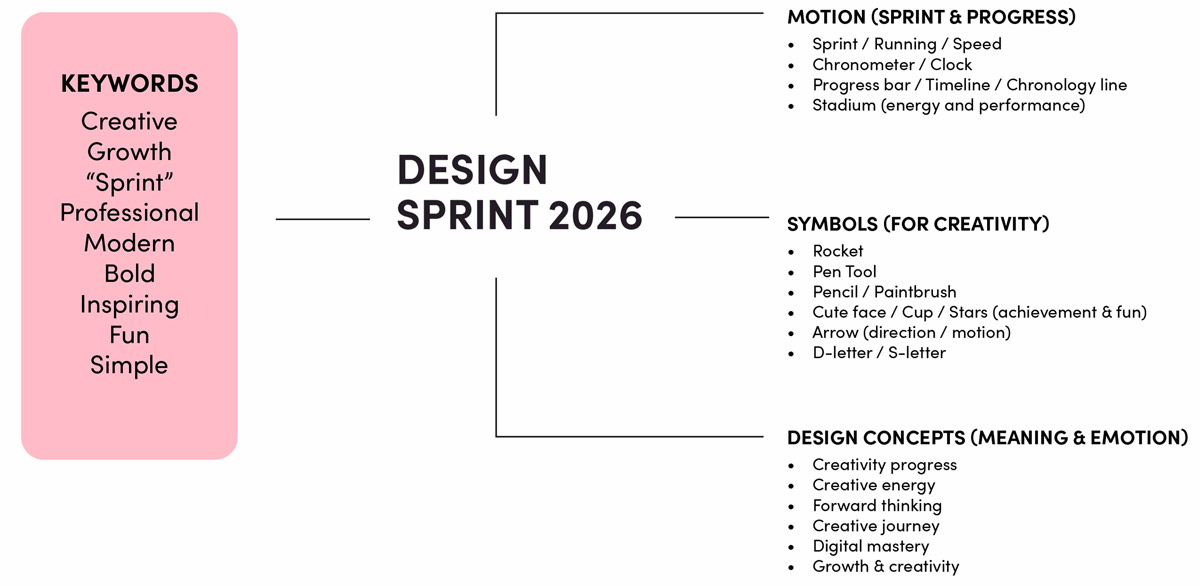 KEYWORDS
Creative
Growth
“Sprint”
Professional
Modern
Bold
Inspiring
Fun
Simple

DESIGN SPRINT 2026

MOTION (SPRINT & PROGRESS)
• Sprint / Running / Speed
• Chronometer / Clock
• Progress bar / Timeline / Chronology line
• Stadium (energy and performance)

SYMBOLS (FOR CREATIVITY)
• Rocket
• Pen Tool
• Pencil / Paintbrush
• Cute face / Cup / Stars (achievement & fun)
• Arrow (direction / motion)
• D-letter / S-letter

DESIGN CONCEPTS (MEANING & EMOTION)
• Creativity progress
• Creative energy
• Forward thinking
• Creative journey
• Digital mastery
• Growth & creativity